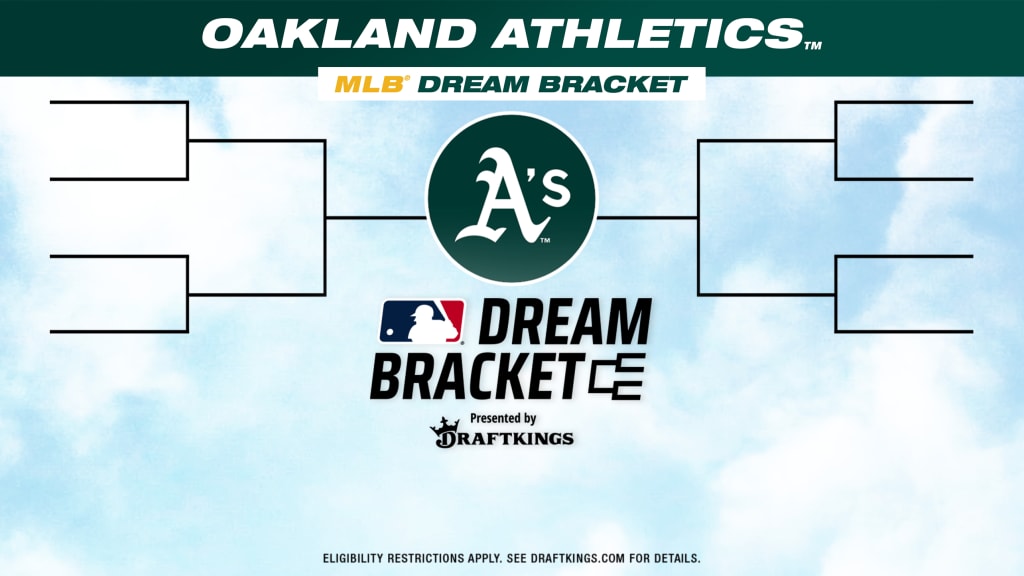 OAKLAND ATHLETICS™

MLB® DREAM BRACKET

A's™

DREAM BRACKET

Presented by
DRAFTKINGS

ELIGIBILITY RESTRICTIONS APPLY. SEE DRAFTKINGS.COM FOR DETAILS.